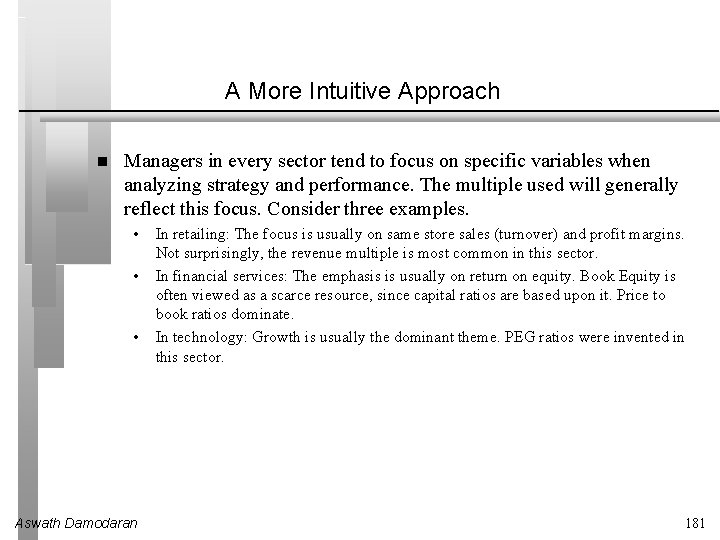 A More Intuitive Approach

■ Managers in every sector tend to focus on specific variables when analyzing strategy and performance. The multiple used will generally reflect this focus. Consider three examples.

• In retailing: The focus is usually on same store sales (turnover) and profit margins. Not surprisingly, the revenue multiple is most common in this sector.

• In financial services: The emphasis is usually on return on equity. Book Equity is often viewed as a scarce resource, since capital ratios are based upon it. Price to book ratios dominate.

• In technology: Growth is usually the dominant theme. PEG ratios were invented in this sector.

Aswath Damodaran

181